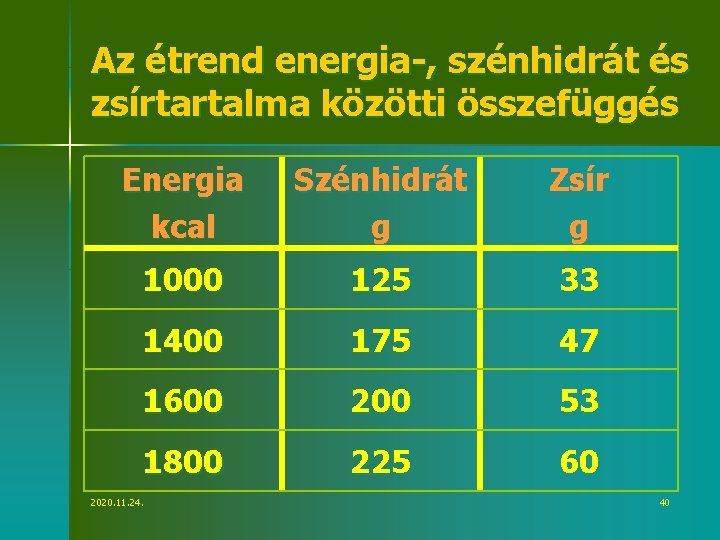 Az étrend energia-, szénhidrát és zsírtartalma közötti összefüggés

| Energia kcal | Szénhidrát g | Zsír g |
|---|---|---|
| 1000 | 125 | 33 |
| 1400 | 175 | 47 |
| 1600 | 200 | 53 |
| 1800 | 225 | 60 |

2020.11.24.

40